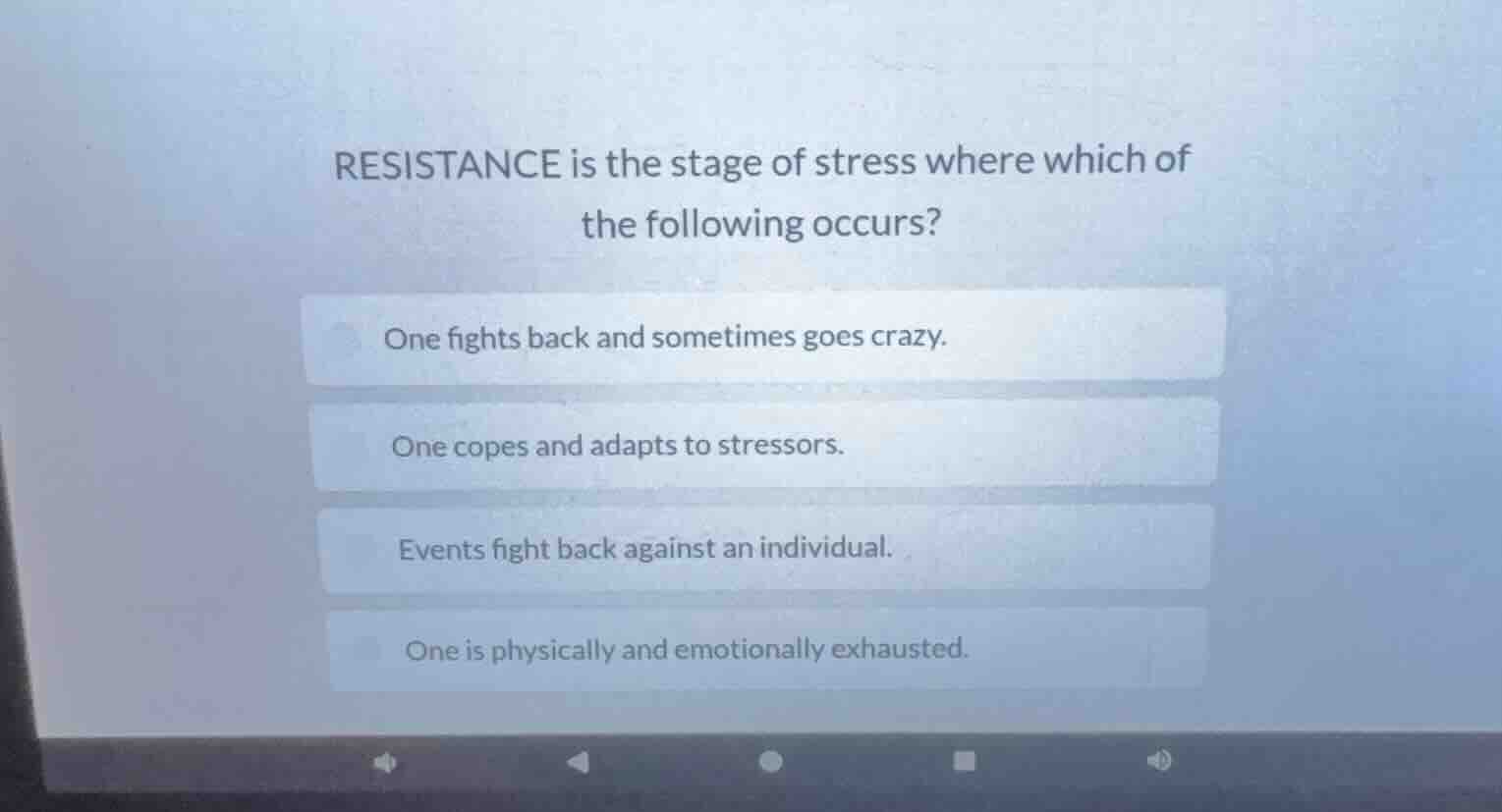 RESISTANCE is the stage of stress where which of the following occurs?

One fights back and sometimes goes crazy.

One copes and adapts to stressors.

Events fight back against an individual.

One is physically and emotionally exhausted.